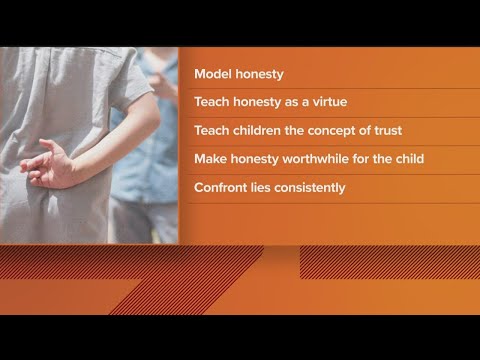 Model honesty

Teach honesty as a virtue

Teach children the concept of trust

Make honesty worthwhile for the child

Confront lies consistently